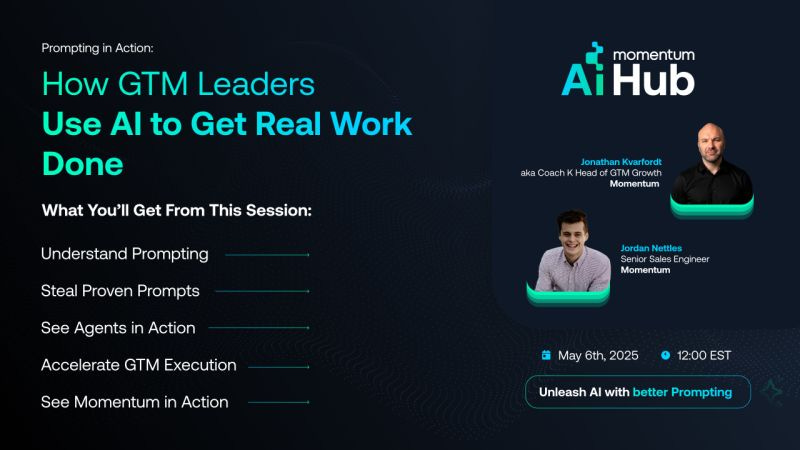 Prompting in Action:

How GTM Leaders
Use AI to Get Real Work Done

What You'll Get From This Session:

Understand Prompting

Steal Proven Prompts

See Agents in Action

Accelerate GTM Execution

See Momentum in Action

momentum
Ai Hub

Jonathan Kvarfordt
aka Coach K Head of GTM Growth
Momentum

Jordan Nettles
Senior Sales Engineer
Momentum

May 6th, 2025

12:00 EST

Unleash AI with better Prompting